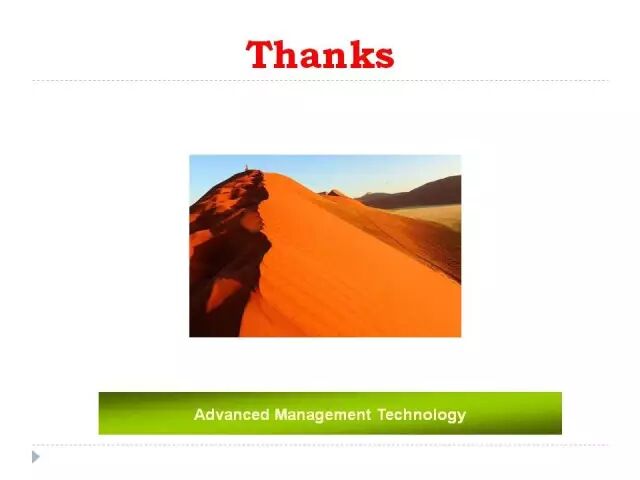 Thanks

Advanced Management Technology